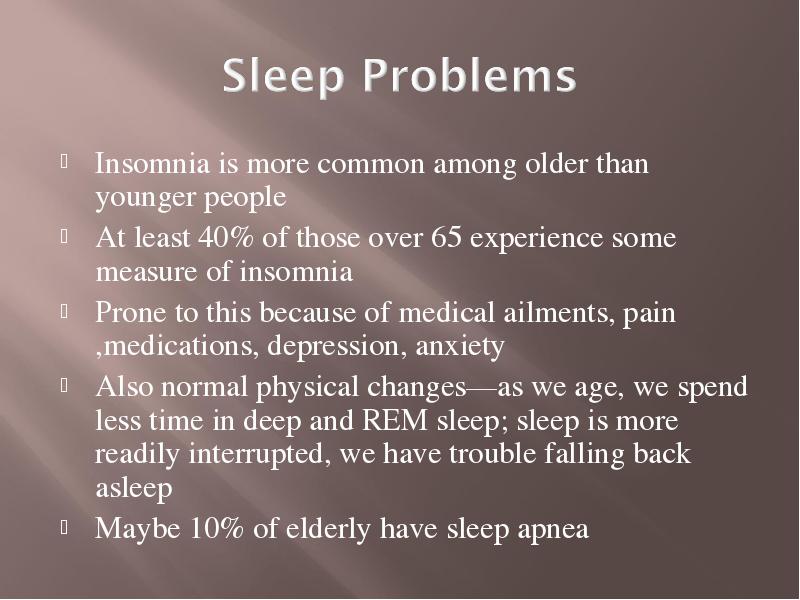 Sleep Problems

- Insomnia is more common among older than younger people
- At least 40% of those over 65 experience some measure of insomnia
- Prone to this because of medical ailments, pain ,medications, depression, anxiety
- Also normal physical changes—as we age, we spend less time in deep and REM sleep; sleep is more readily interrupted, we have trouble falling back asleep
- Maybe 10% of elderly have sleep apnea